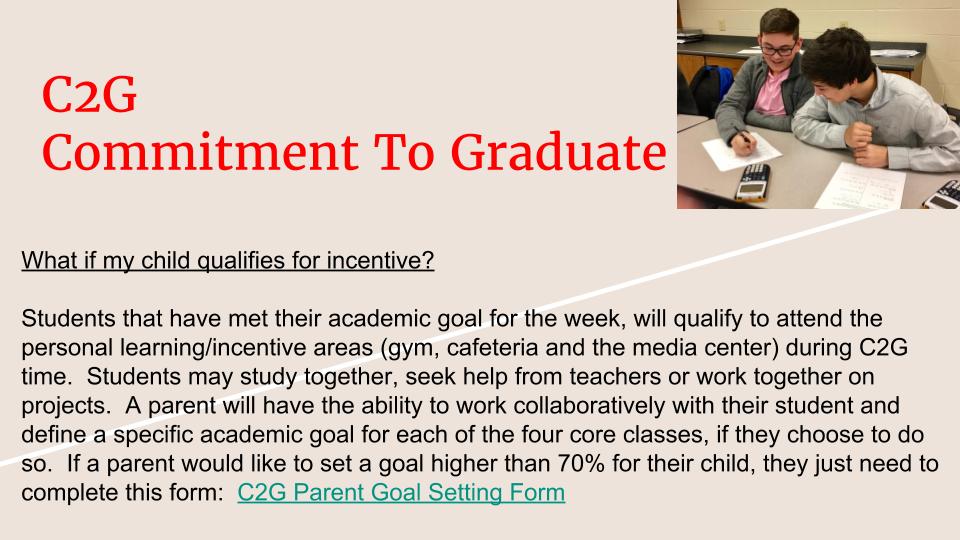 C2G
Commitment To Graduate

What if my child qualifies for incentive?

Students that have met their academic goal for the week, will qualify to attend the personal learning/incentive areas (gym, cafeteria and the media center) during C2G time. Students may study together, seek help from teachers or work together on projects. A parent will have the ability to work collaboratively with their student and define a specific academic goal for each of the four core classes, if they choose to do so. If a parent would like to set a goal higher than 70% for their child, they just need to complete this form: C2G Parent Goal Setting Form